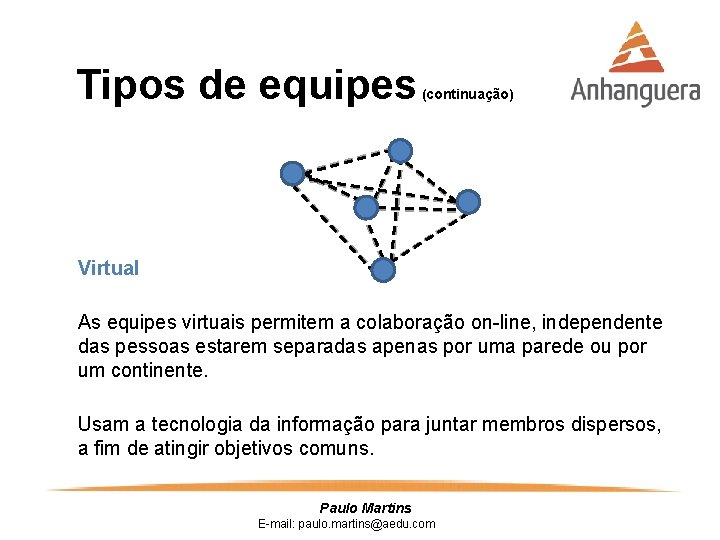 Tipos de equipes (continuação)

Anhanguera

Virtual

As equipes virtuais permitem a colaboração on-line, independente das pessoas estarem separadas apenas por uma parede ou por um continente.

Usam a tecnologia da informação para juntar membros dispersos, a fim de atingir objetivos comuns.

Paulo Martins
E-mail: paulo.martins@aedu.com